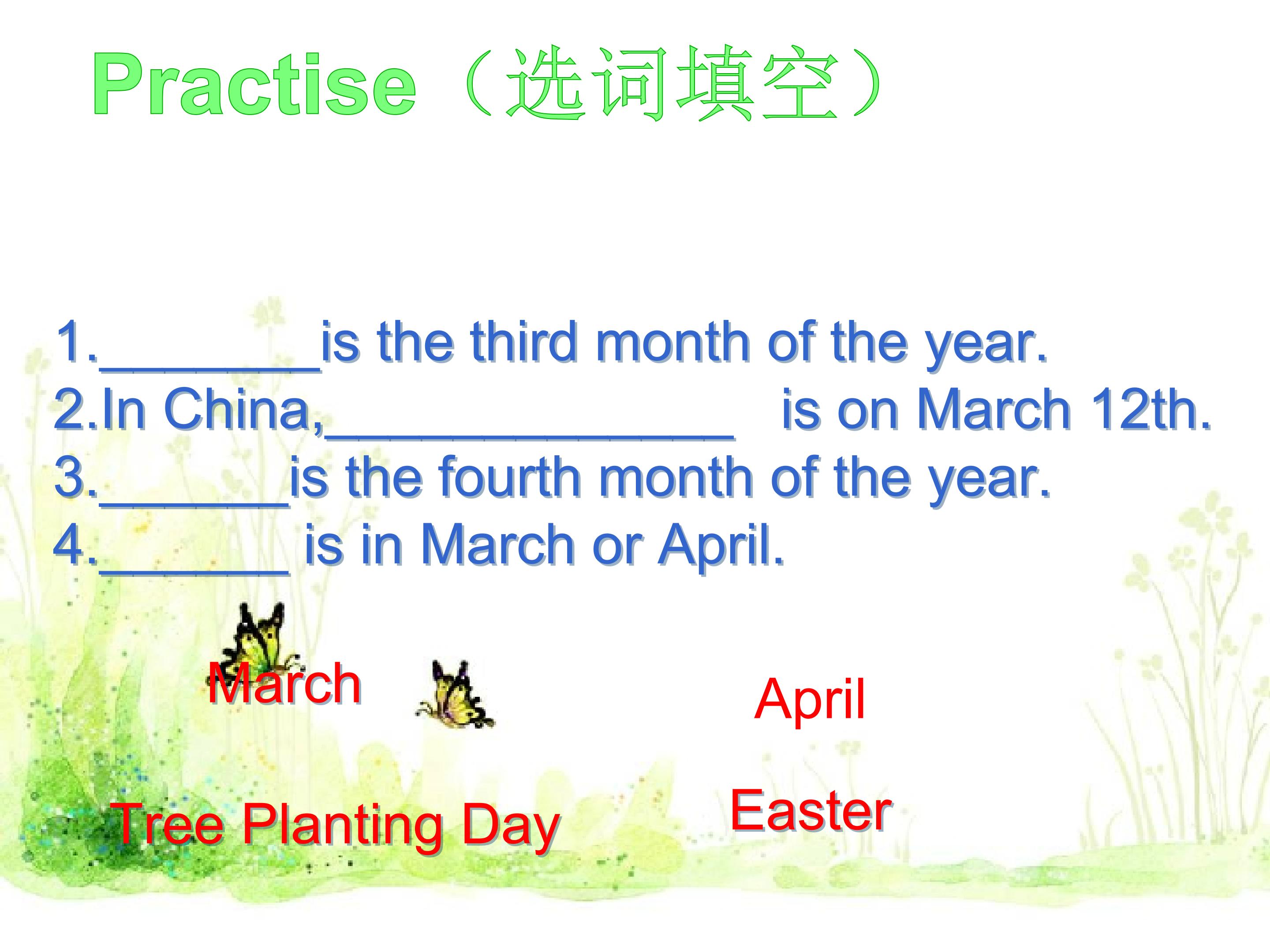 Practise（选词填空）

1.____is the third month of the year.
2.In China,____ is on March 12th.
3.____is the fourth month of the year.
4.____ is in March or April.

March

April

Tree Planting Day

Easter